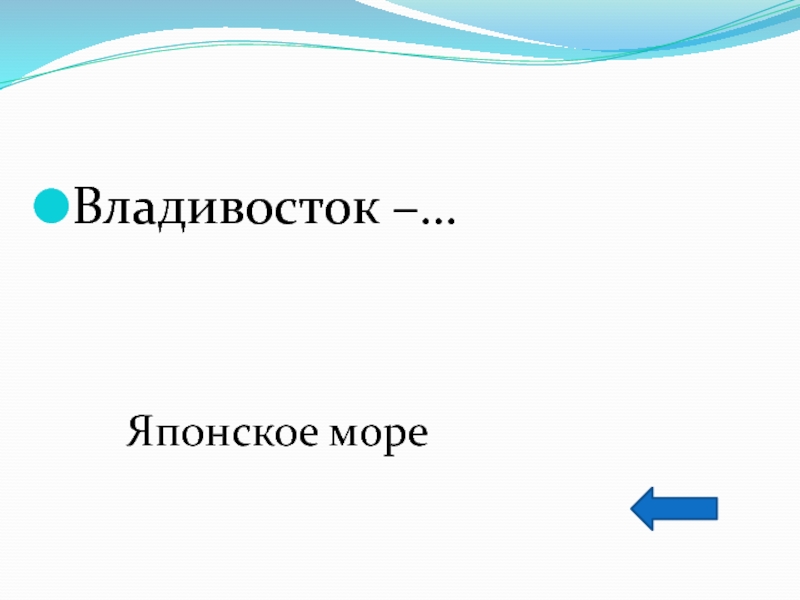 Владивосток –…

Японское море